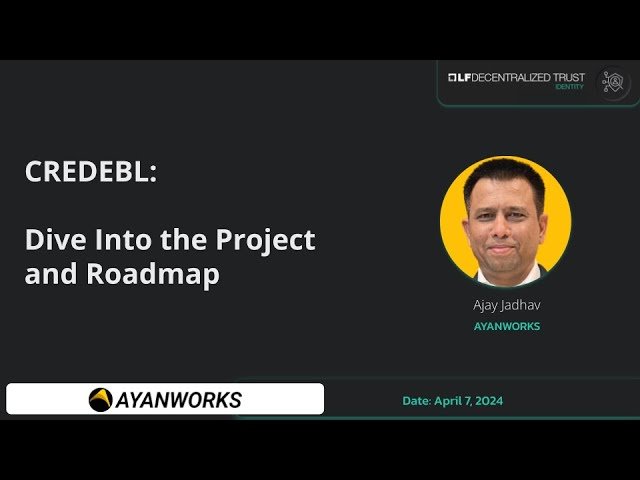 LF DECENTRALIZED TRUST
IDENTITY

CREDEBL:

Dive Into the Project and Roadmap

Ajay Jadhav
AYANWORKS

AYANWORKS

Date: April 7, 2024